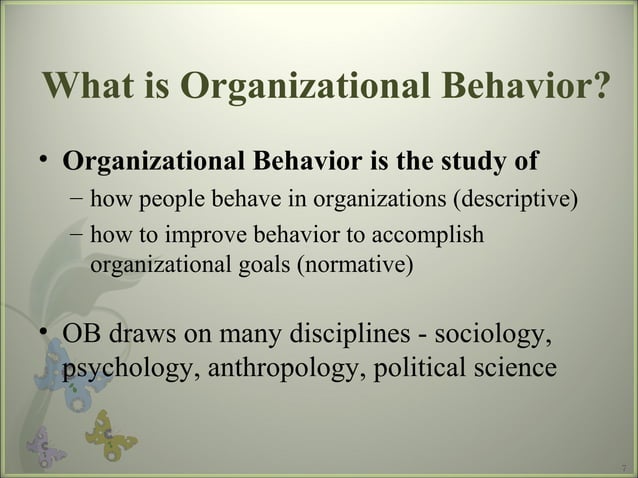 What is Organizational Behavior?

• Organizational Behavior is the study of
– how people behave in organizations (descriptive)
– how to improve behavior to accomplish organizational goals (normative)

• OB draws on many disciplines - sociology, psychology, anthropology, political science

7